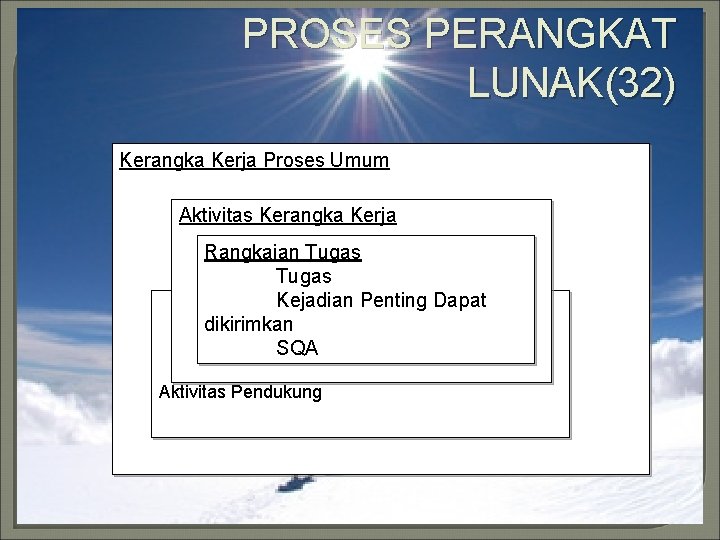 PROSES PERANGKAT LUNAK(32)

Kerangka Kerja Proses Umum

Aktivitas Kerangka Kerja

Rangkaian Tugas
Tugas
Kejadian Penting Dapat dikirimkan
SQA

Aktivitas Pendukung